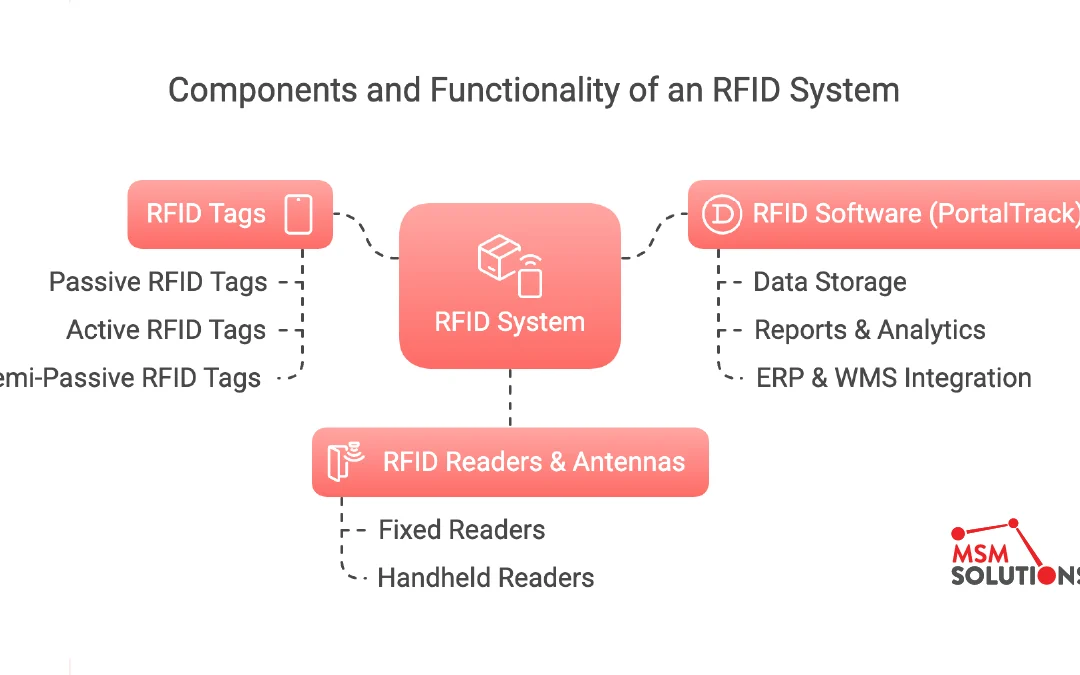 Components and Functionality of an RFID System

RFID Tags

Passive RFID Tags

Active RFID Tags

emi-Passive RFID Tags

RFID System

RFID Software (PortalTrack)

Data Storage

Reports & Analytics

ERP & WMS Integration

RFID Readers & Antennas

Fixed Readers

Handheld Readers

MSM SOLUTIONS